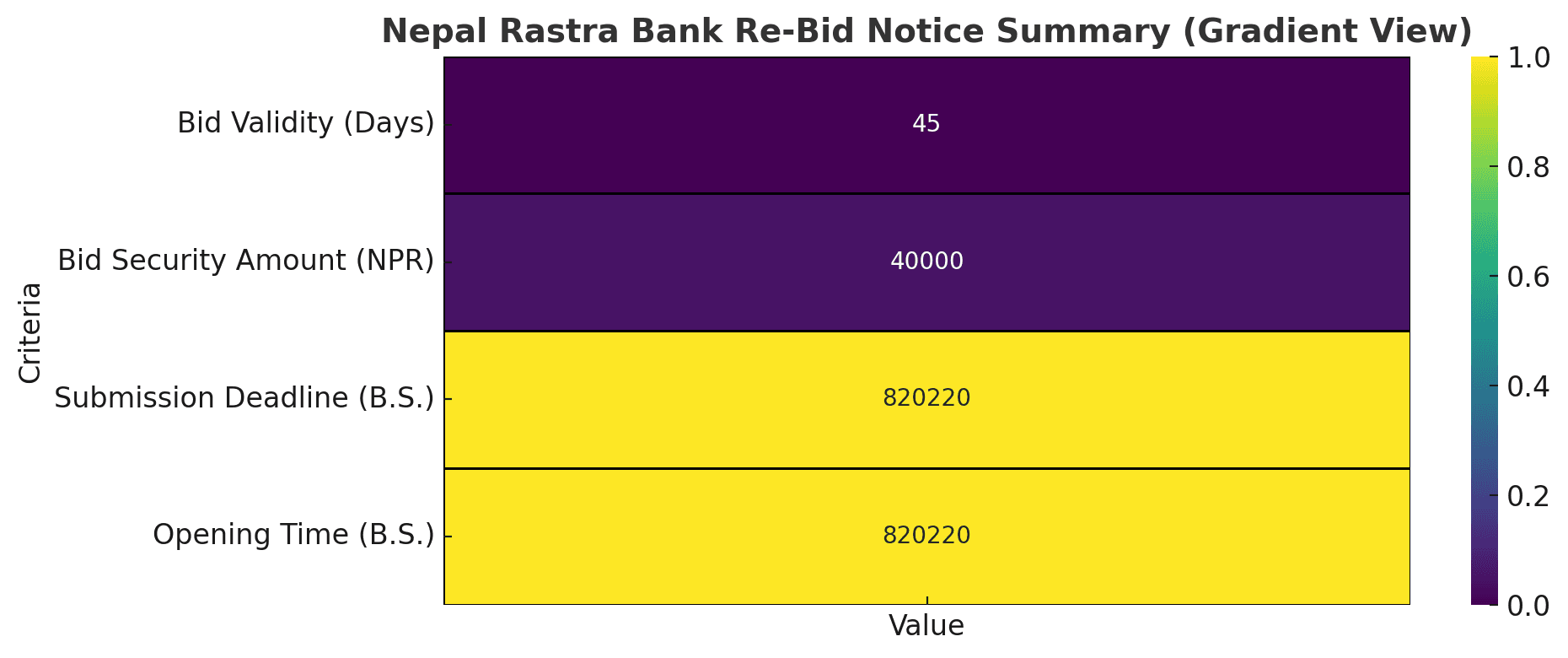 Nepal Rastra Bank Re-Bid Notice Summary (Gradient View)

Criteria

Bid Validity (Days)
45

Bid Security Amount (NPR)
40000

Submission Deadline (B.S.)
820220

Opening Time (B.S.)
820220

Value

1.0
0.8
0.6
0.4
0.2
0.0